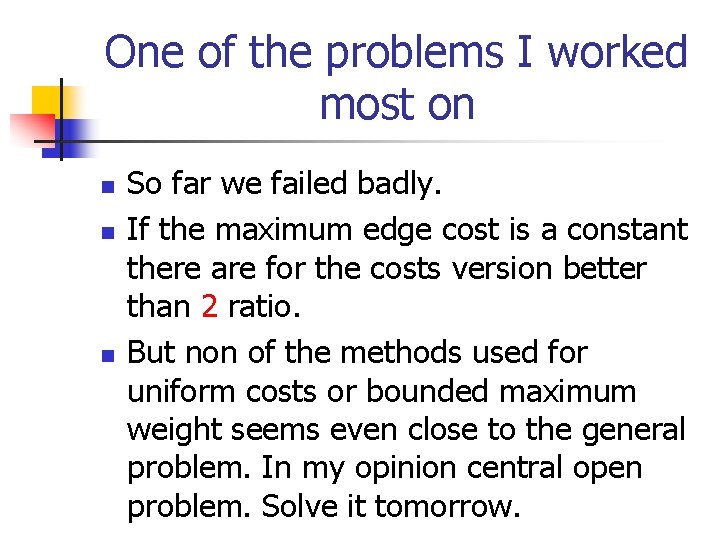 One of the problems I worked most on

So far we failed badly.

If the maximum edge cost is a constant there are for the costs version better than 2 ratio.

But non of the methods used for uniform costs or bounded maximum weight seems even close to the general problem. In my opinion central open problem. Solve it tomorrow.